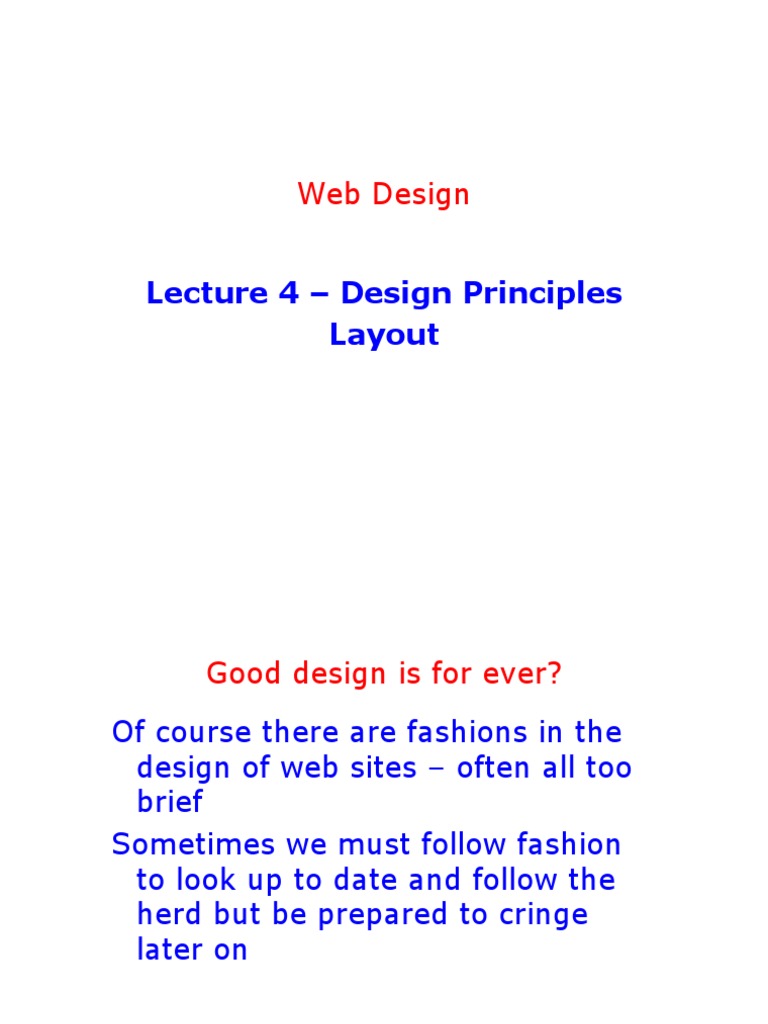 Web Design

Lecture 4 – Design Principles
Layout

Good design is for ever?

Of course there are fashions in the design of web sites – often all too brief

Sometimes we must follow fashion to look up to date and follow the herd but be prepared to cringe later on